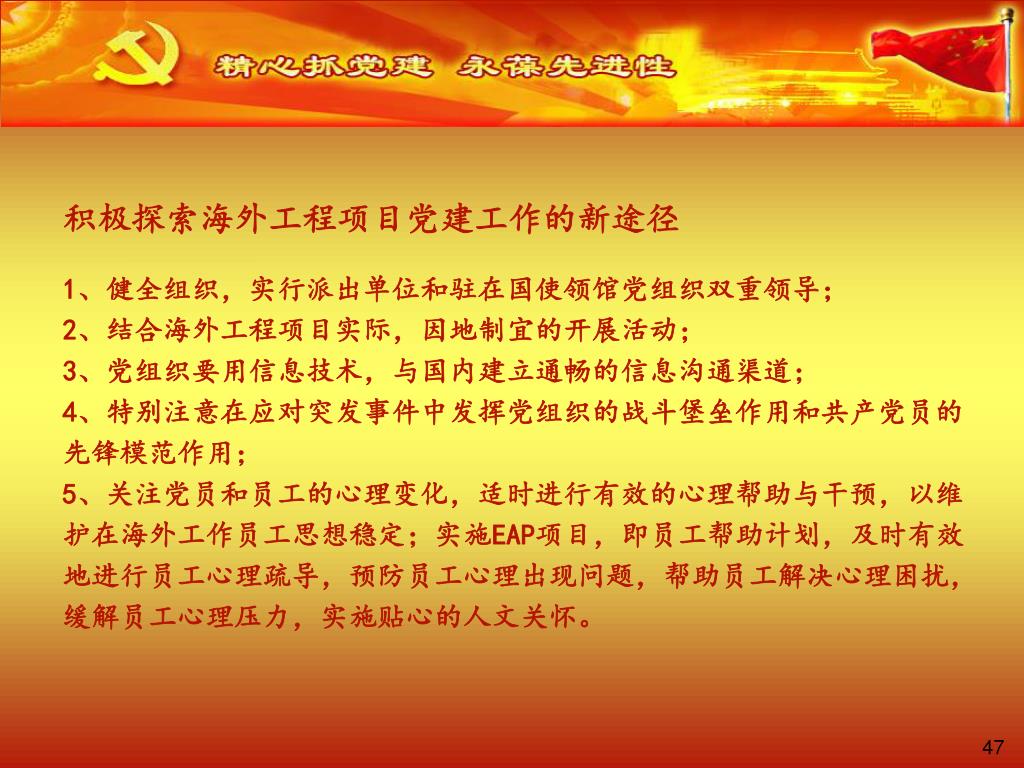 精心抓党建 永葆先进性

积极探索海外工程项目党建工作的新途径

1、健全组织，实行派出单位和驻在国使领馆党组织双重领导；
2、结合海外工程项目实际，因地制宜的开展活动；
3、党组织要用信息技术，与国内建立通畅的信息沟通渠道；
4、特别注意在应对突发事件中发挥党组织的战斗堡垒作用和共产党员的先锋模范作用；
5、关注党员和员工的心理变化，适时进行有效的心理帮助与干预，以维护在海外工作员工思想稳定；实施EAP项目，即员工帮助计划，及时有效地进行员工心理疏导，预防员工心理出现问题，帮助员工解决心理困扰，缓解员工心理压力，实施贴心的人文关怀。

47